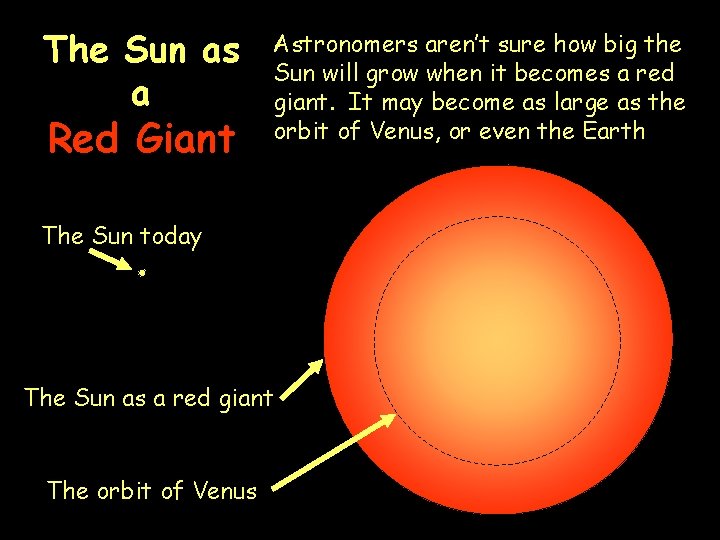 The Sun as a Red Giant

Astronomers aren't sure how big the Sun will grow when it becomes a red giant. It may become as large as the orbit of Venus, or even the Earth

The Sun today

The Sun as a red giant

The orbit of Venus